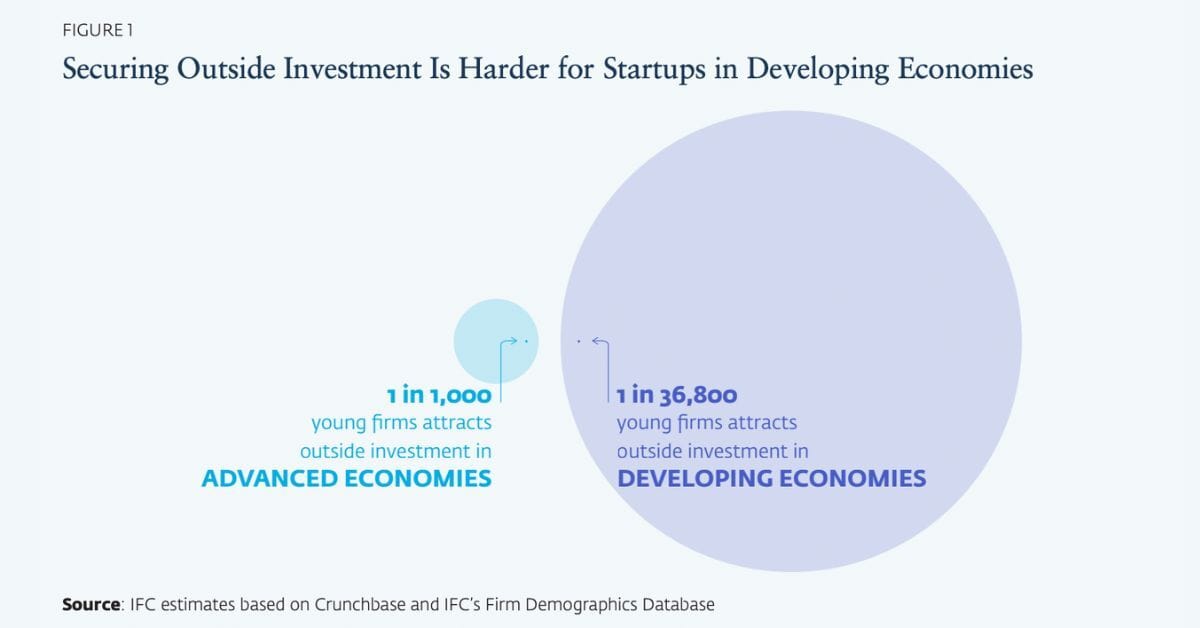 FIGURE 1

Securing Outside Investment Is Harder for Startups in Developing Economies

1 in 1,000
young firms attracts outside investment in
ADVANCED ECONOMIES

1 in 36,800
young firms attracts outside investment in
DEVELOPING ECONOMIES

Source: IFC estimates based on Crunchbase and IFC's Firm Demographics Database